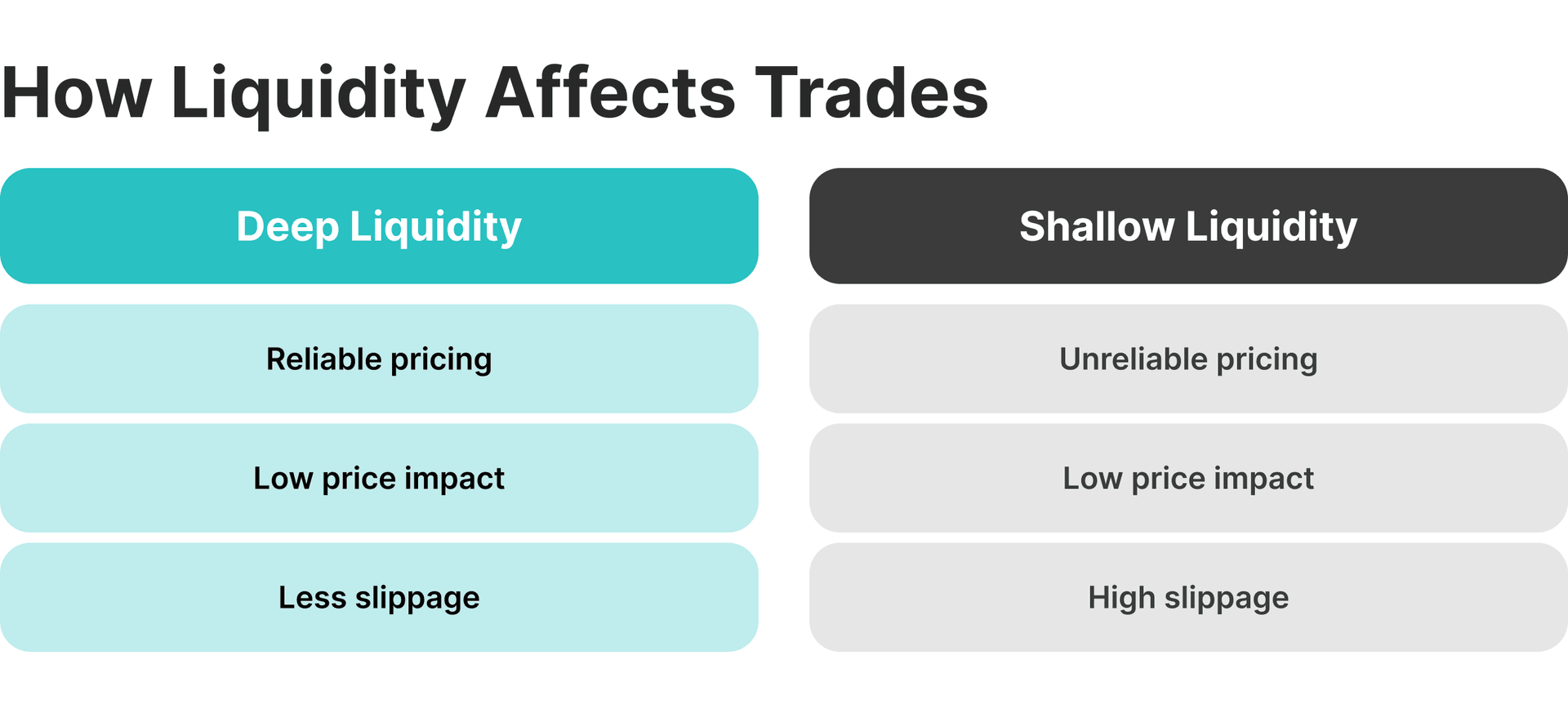 How Liquidity Affects Trades

| Deep Liquidity | Shallow Liquidity |
|---|---|
| Reliable pricing | Unreliable pricing |
| Low price impact | Low price impact |
| Less slippage | High slippage |